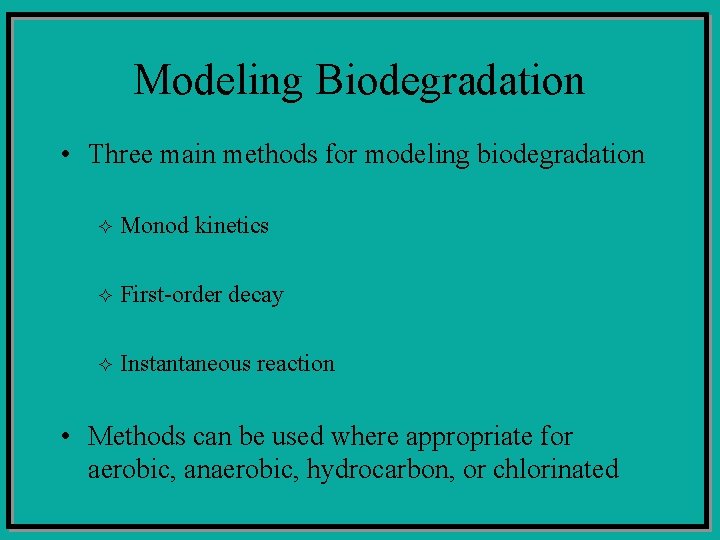 Modeling Biodegradation

• Three main methods for modeling biodegradation

✧ Monod kinetics

✧ First-order decay

✧ Instantaneous reaction

• Methods can be used where appropriate for aerobic, anaerobic, hydrocarbon, or chlorinated